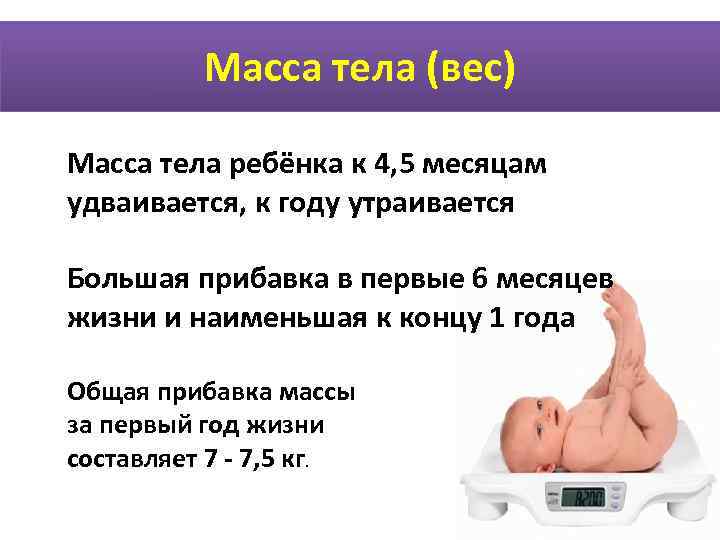 Масса тела (вес)

Масса тела ребёнка к 4,5 месяцам удваивается, к году утраивается

Большая прибавка в первые 6 месяцев жизни и наименьшая к концу 1 года

Общая прибавка массы за первый год жизни составляет 7 - 7,5 кг.

8200